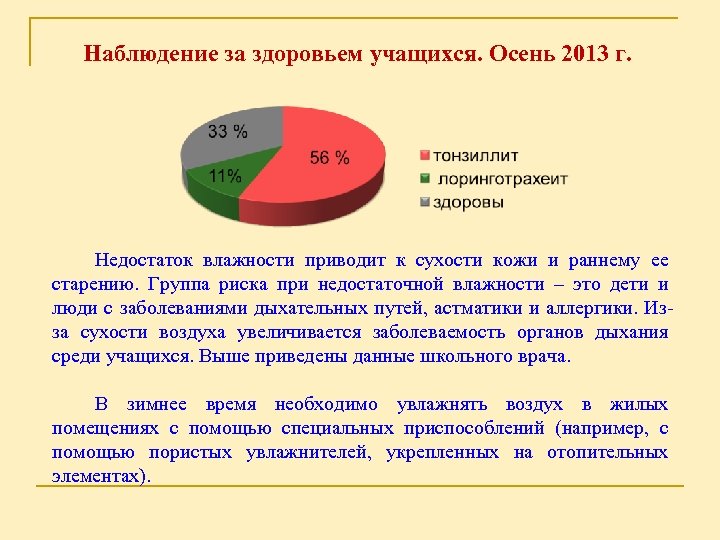 Наблюдение за здоровьем учащихся. Осень 2013 г.

33 %

56 %

11%

тонзиллит

лоринготрахеит

здоровы

Недостаток влажности приводит к сухости кожи и раннему ее старению. Группа риска при недостаточной влажности – это дети и люди с заболеваниями дыхательных путей, астматики и аллергики. Из-за сухости воздуха увеличивается заболеваемость органов дыхания среди учащихся. Выше приведены данные школьного врача.

В зимнее время необходимо увлажнять воздух в жилых помещениях с помощью специальных приспособлений (например, с помощью пористых увлажнителей, укрепленных на отопительных элементах).